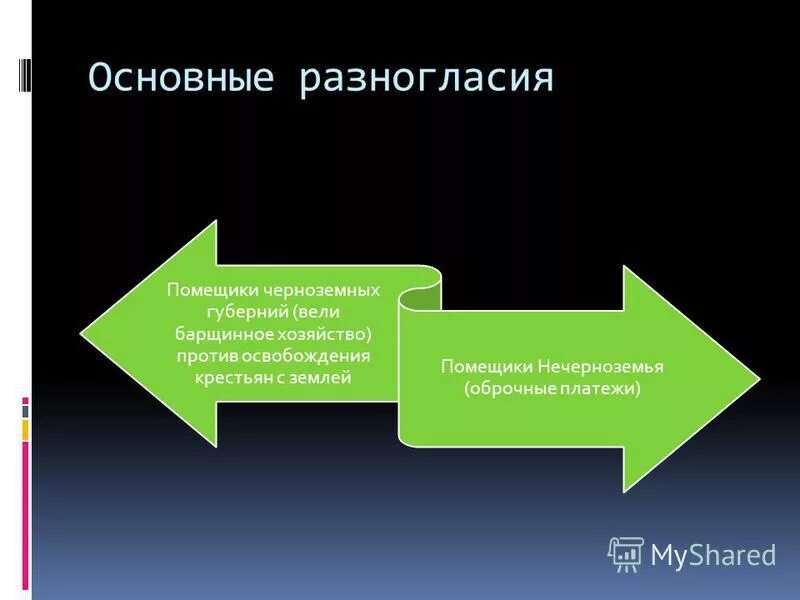 Основные разногласия

Помещики черноземных губерний (вели барщинное хозяйство) против освобождения крестьян с землей

Помещики Нечерноземья (оброчные платежи)

MyShared